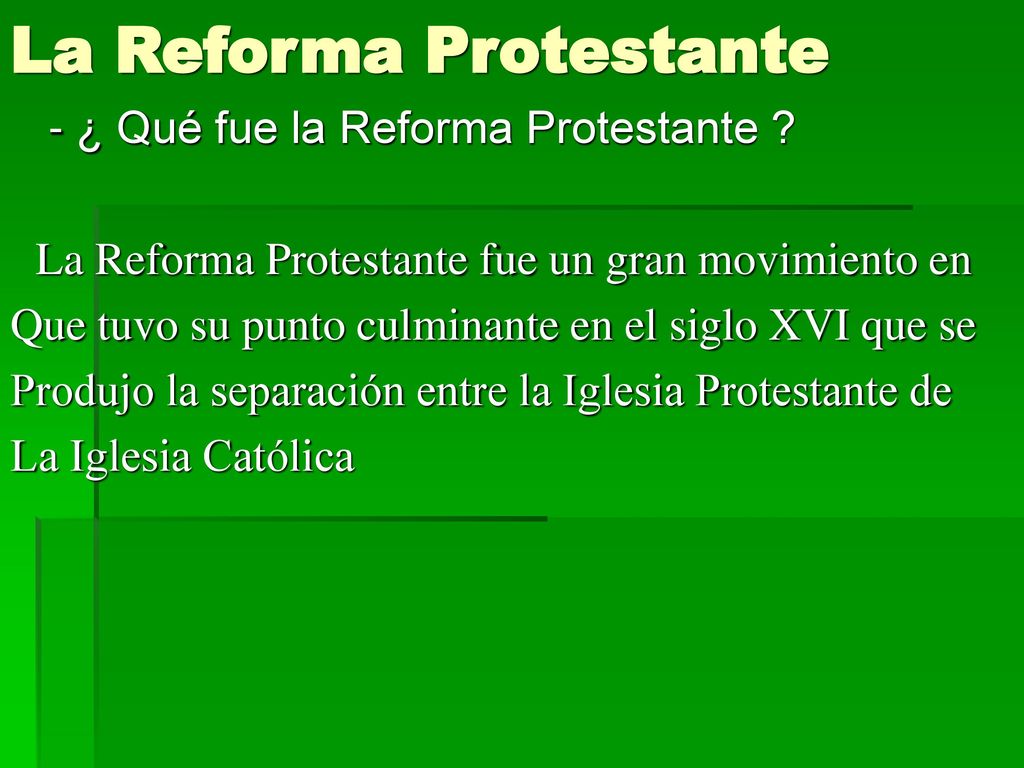 La Reforma Protestante

- ¿ Qué fue la Reforma Protestante ?

La Reforma Protestante fue un gran movimiento en Que tuvo su punto culminante en el siglo XVI que se Produjo la separación entre la Iglesia Protestante de La Iglesia Católica